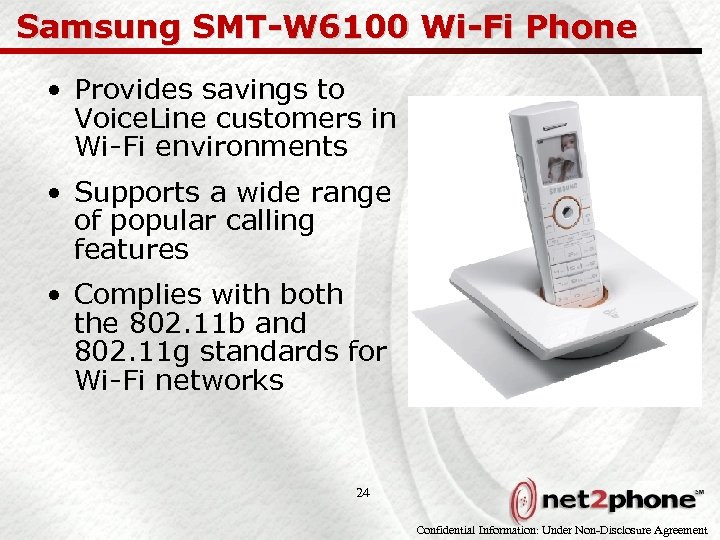 Samsung SMT-W6100 Wi-Fi Phone

• Provides savings to VoiceLine customers in Wi-Fi environments

• Supports a wide range of popular calling features

• Complies with both the 802.11b and 802.11g standards for Wi-Fi networks

SAMSUNG

24

net2phone℠

Confidential Information: Under Non-Disclosure Agreement